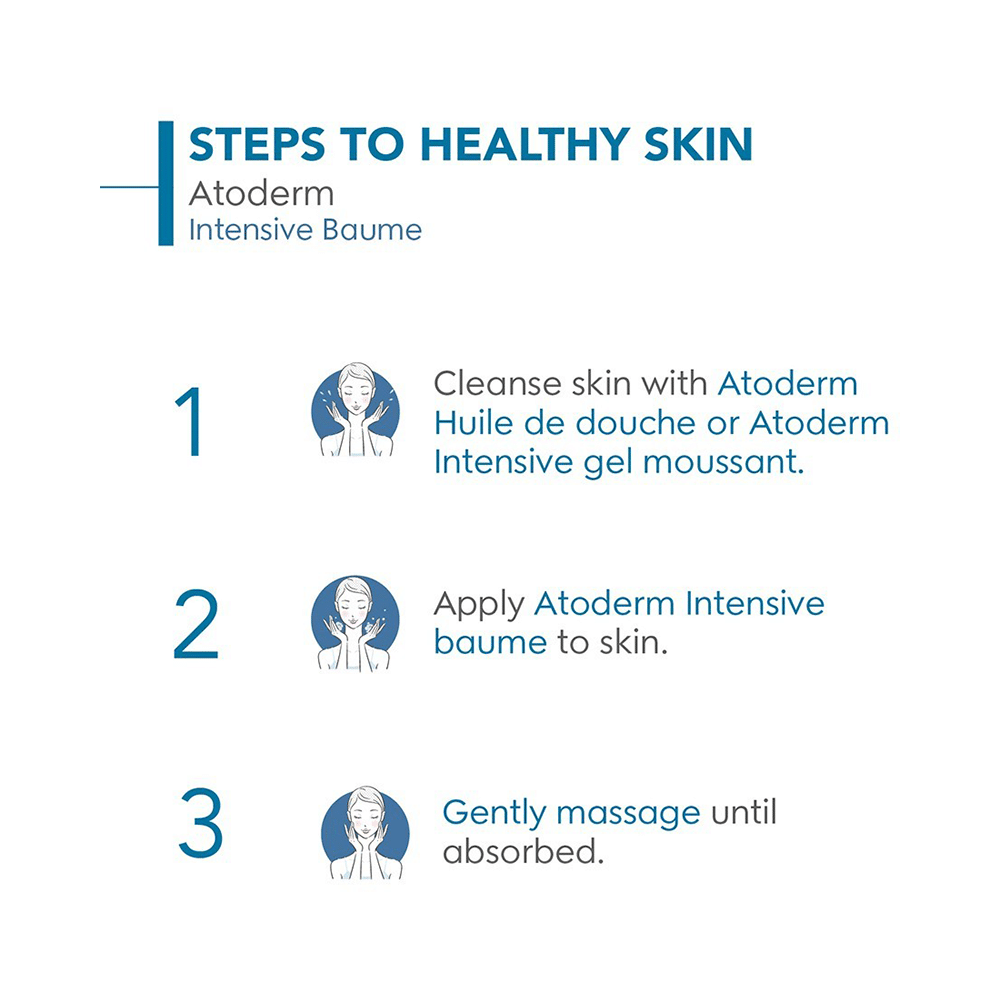 STEPS TO HEALTHY SKIN
Atoderm
Intensive Baume

1

Cleanse skin with Atoderm Huile de douche or Atoderm Intensive gel moussant.

2

Apply Atoderm Intensive baume to skin.

3

Gently massage until absorbed.